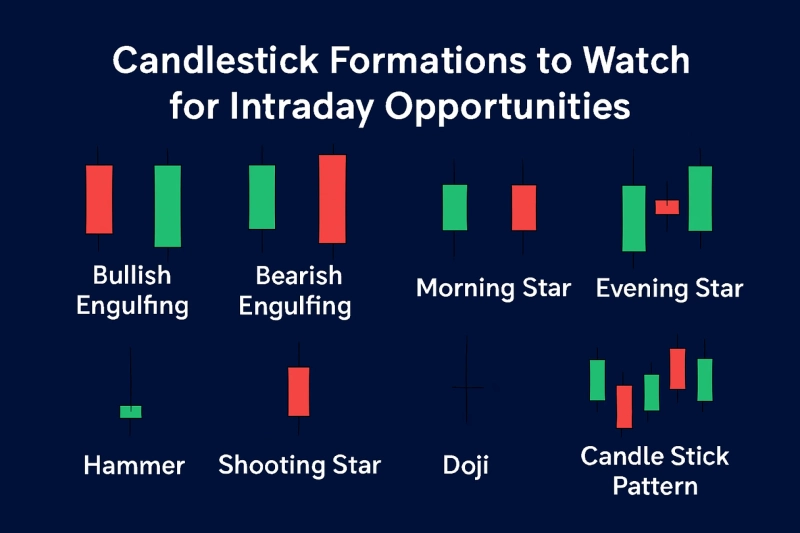 Candlestick Formations to Watch for Intraday Opportunities

Bullish Engulfing

Bearish Engulfing

Morning Star

Evening Star

Hammer

Shooting Star

Doji

Candle Stick Pattern